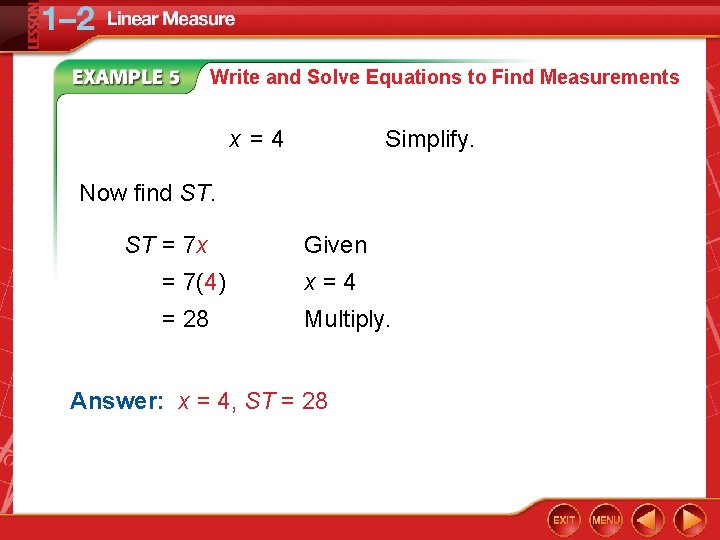 LESSON 1–2 Linear Measure

EXAMPLE 5 Write and Solve Equations to Find Measurements

$x = 4$ Simplify.

Now find $ST$.

$ST = 7x$ Given

$= 7(4)$ $x = 4$

$= 28$ Multiply.

Answer: $x = 4$, $ST = 28$

EXIT MENU